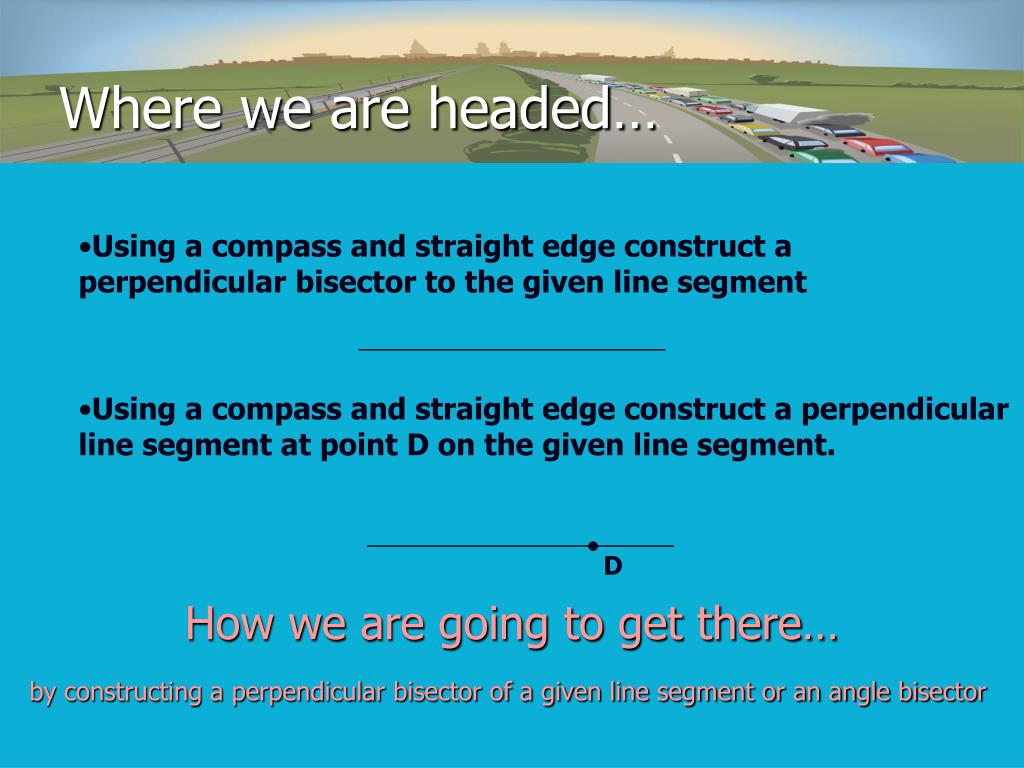 Where we are headed…

•Using a compass and straight edge construct a perpendicular bisector to the given line segment

•Using a compass and straight edge construct a perpendicular line segment at point D on the given line segment.

D

How we are going to get there…

by constructing a perpendicular bisector of a given line segment or an angle bisector